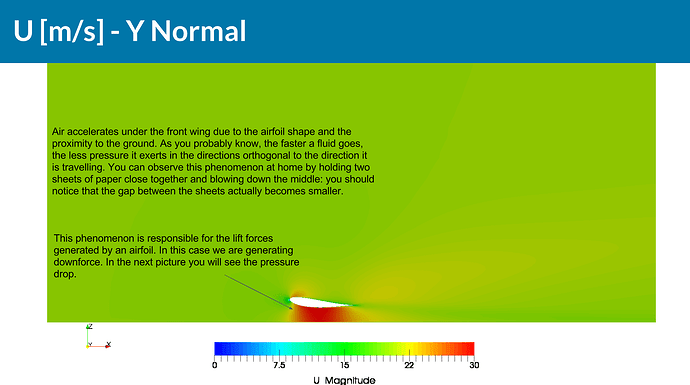 U [m/s] - Y Normal

Air accelerates under the front wing due to the airfoil shape and the proximity to the ground. As you probably know, the faster a fluid goes, the less pressure it exerts in the directions orthogonal to the direction it is travelling. You can observe this phenomenon at home by holding two sheets of paper close together and blowing down the middle: you should notice that the gap between the sheets actually becomes smaller.

This phenomenon is responsible for the lift forces generated by an airfoil. In this case we are generating downforce. In the next picture you will see the pressure drop.

Z
Y
X

0
7.5
15
22
30
U Magnitude